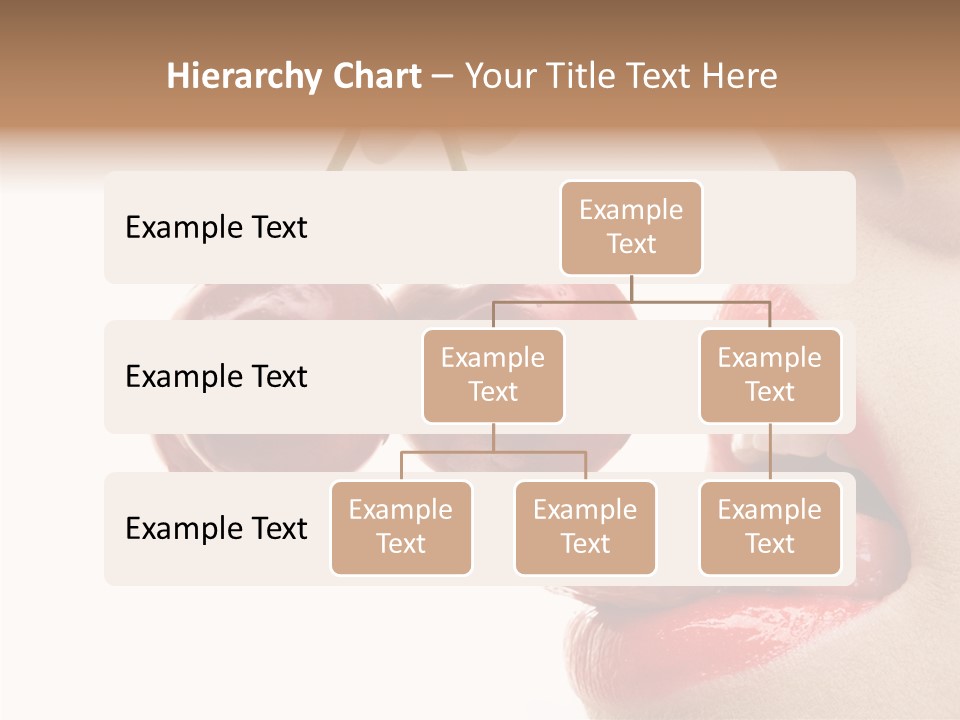 Hierarchy Chart – Your Title Text Here

Example Text

Example Text

Example Text

Example Text

Example Text

Example Text

Example Text

Example Text

Example Text